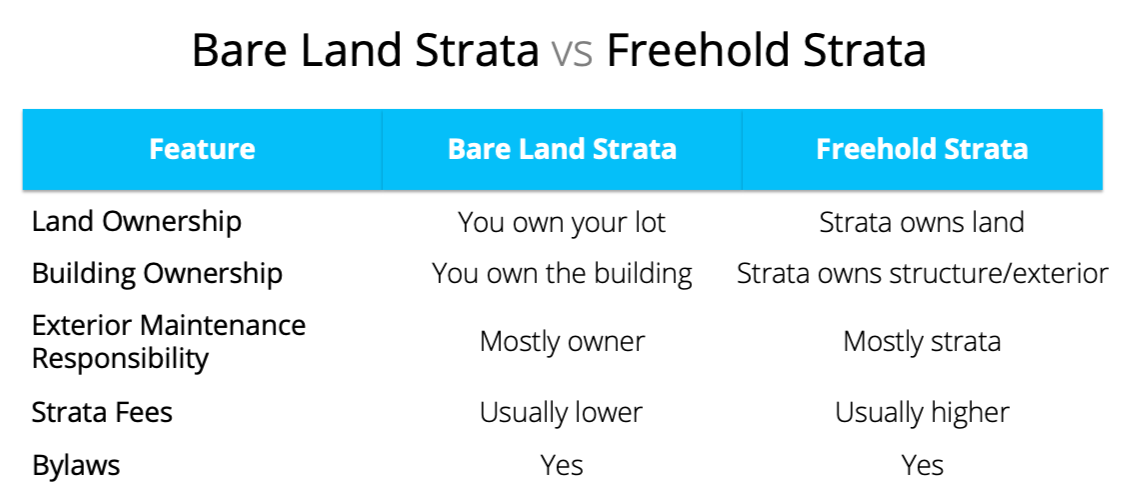 Bare Land Strata vs Freehold Strata

| Feature | Bare Land Strata | Freehold Strata |
|---|---|---|
| Land Ownership | You own your lot | Strata owns land |
| Building Ownership | You own the building | Strata owns structure/exterior |
| Exterior Maintenance Responsibility | Mostly owner | Mostly strata |
| Strata Fees | Usually lower | Usually higher |
| Bylaws | Yes | Yes |